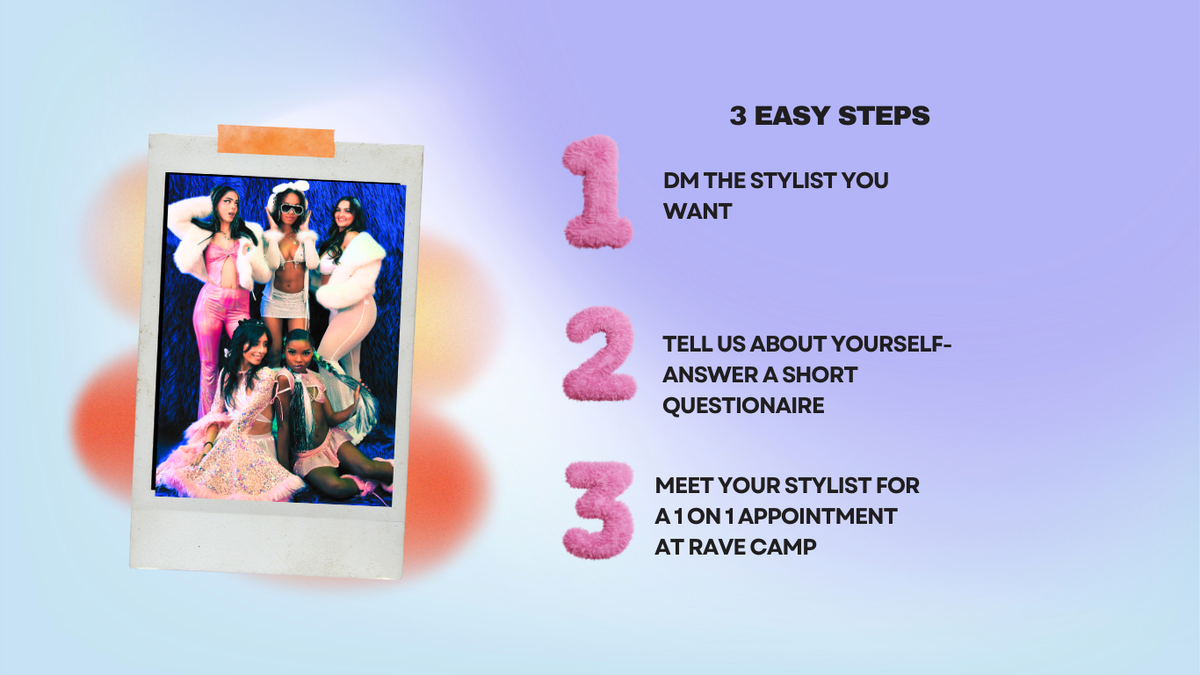 3 EASY STEPS

1

DM THE STYLIST YOU WANT

2

TELL US ABOUT YOURSELF- ANSWER A SHORT QUESTIONAIRE

3

MEET YOUR STYLIST FOR A 1 ON 1 APPOINTMENT AT RAVE CAMP